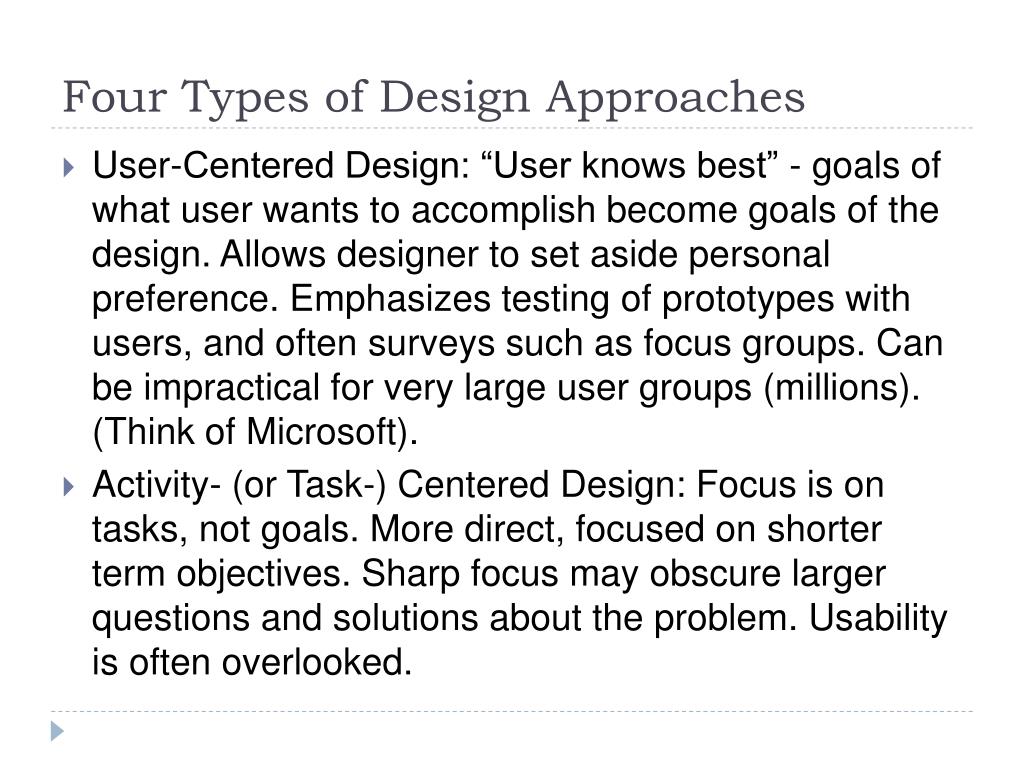 Four Types of Design Approaches

User-Centered Design: “User knows best” - goals of what user wants to accomplish become goals of the design. Allows designer to set aside personal preference. Emphasizes testing of prototypes with users, and often surveys such as focus groups. Can be impractical for very large user groups (millions). (Think of Microsoft).

Activity- (or Task-) Centered Design: Focus is on tasks, not goals. More direct, focused on shorter term objectives. Sharp focus may obscure larger questions and solutions about the problem. Usability is often overlooked.